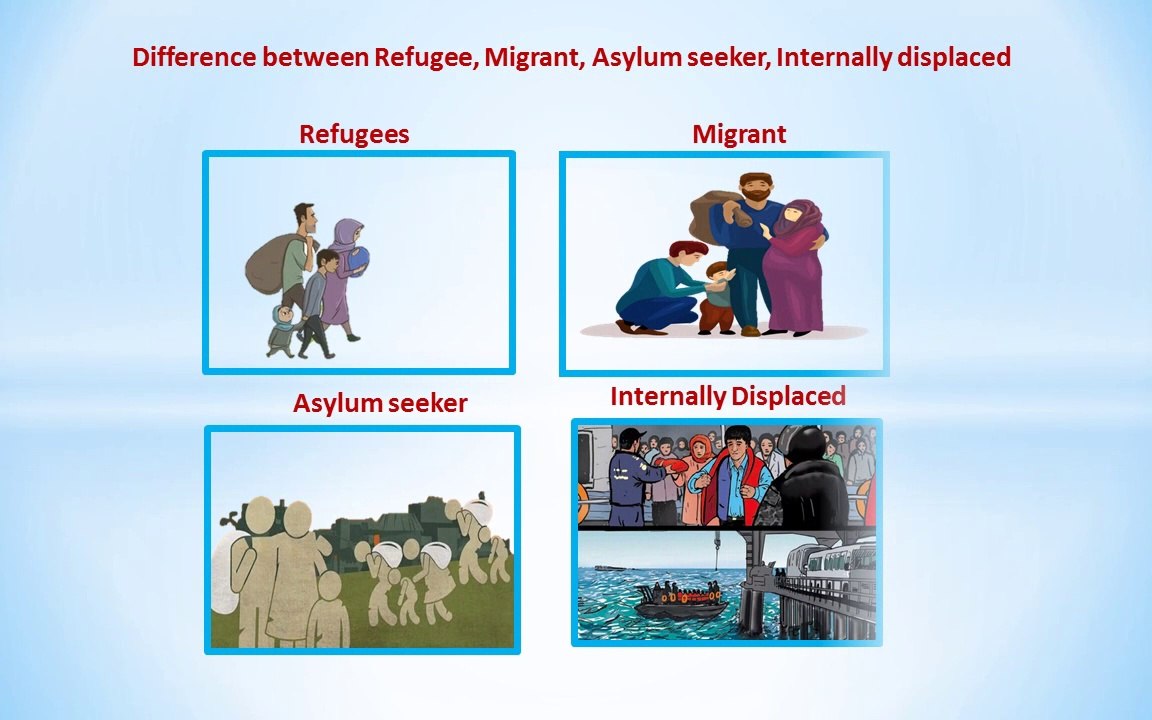 Difference between Refugee, Migrant, Asylum seeker, Internally displaced

Refugees

Migrant

Asylum seeker

Internally Displaced